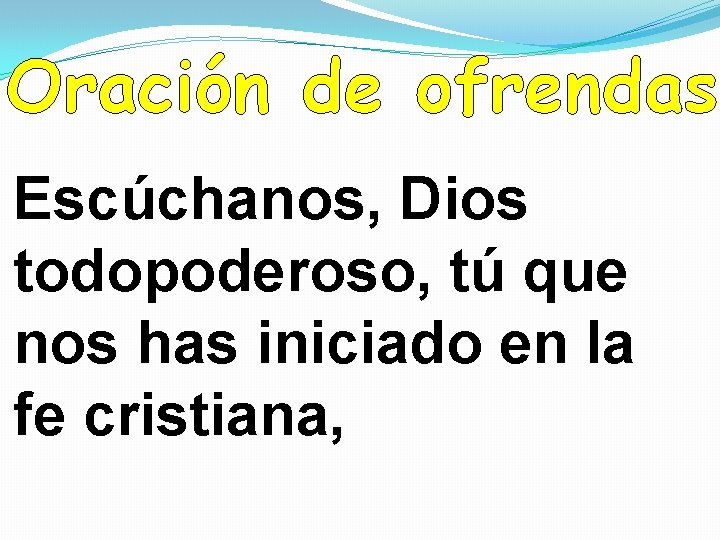 Oración de ofrendas

Escúchanos, Dios todopoderoso, tú que nos has iniciado en la fe cristiana,